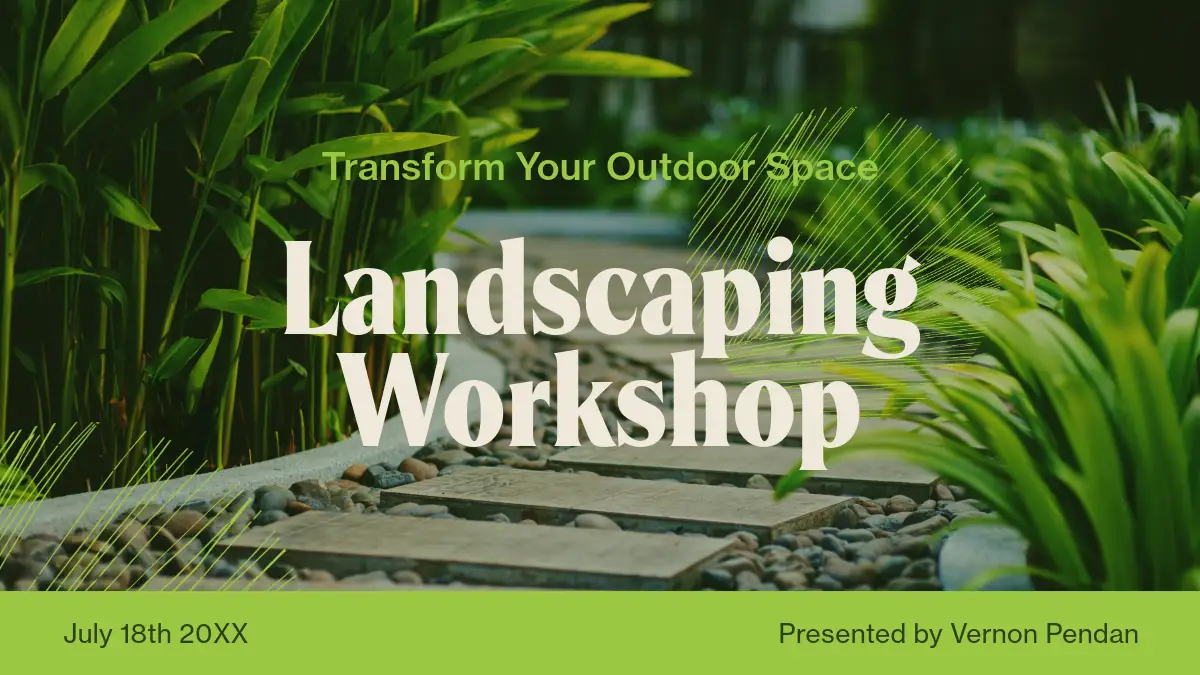 Transform Your Outdoor Space

Landscaping Workshop

July 18th 20XX

Presented by Vernon Pendan